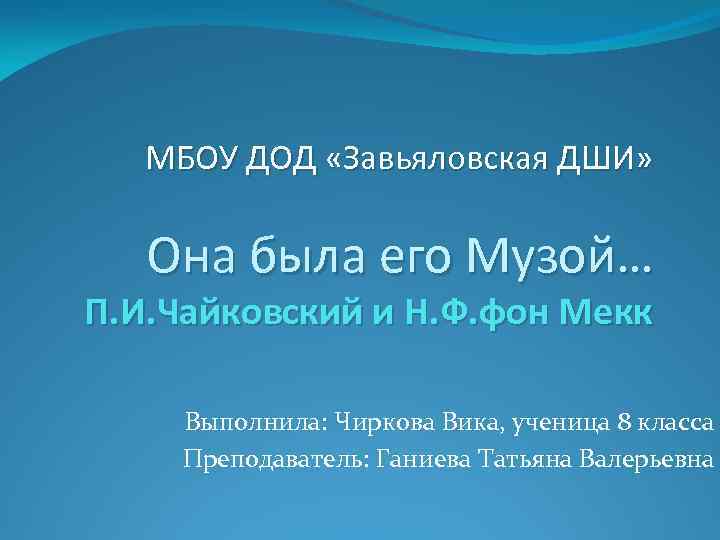 МБОУ ДОД «Завьяловская ДШИ»

Она была его Музой…
П.И.Чайковский и Н.Ф.фон Мекк

Выполнила: Чиркова Вика, ученица 8 класса
Преподаватель: Ганиева Татьяна Валерьевна